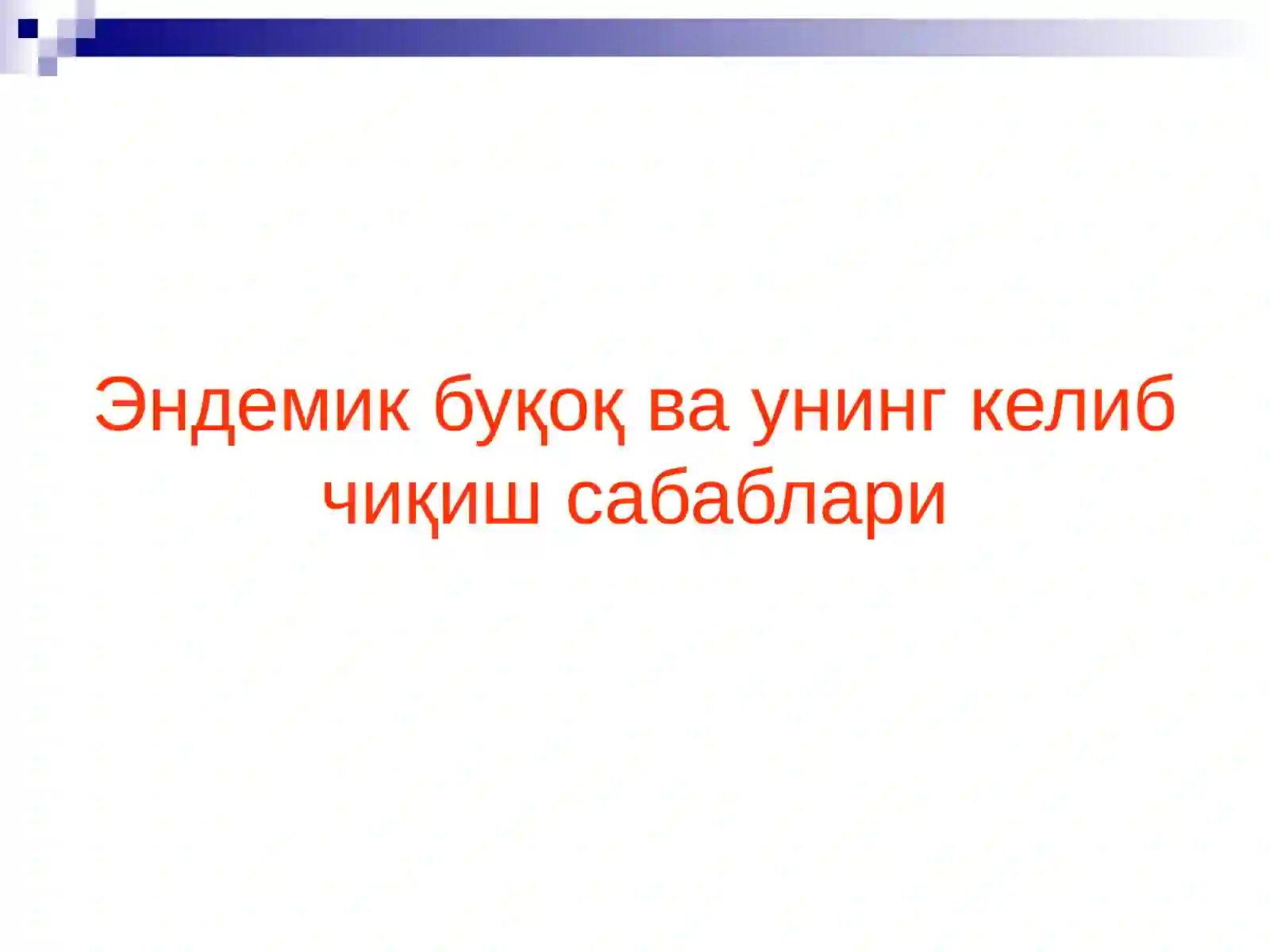 Эндемик буқоқ ва унинг келиб чиқиш сабаблари